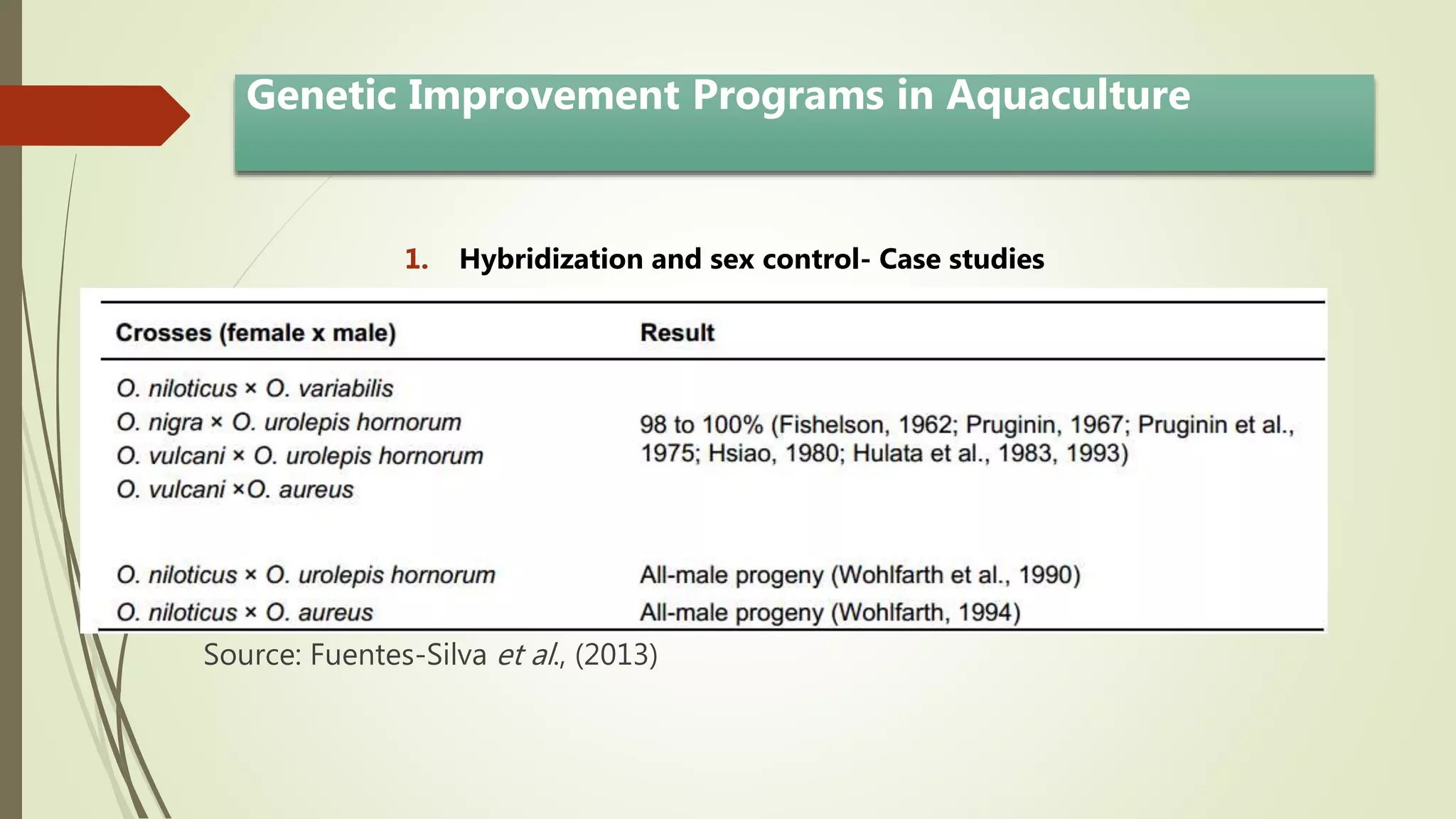 Genetic Improvement Programs in Aquaculture

1. Hybridization and sex control- Case studies

| Crosses (female x male) | Result |
|---|---|
| O. niloticus × O. variabilis<br>O. nigra × O. urolepis hornorum<br>O. vulcani × O. urolepis hornorum<br>O. vulcani ×O. aureus | 98 to 100% (Fishelson, 1962; Pruginin, 1967; Pruginin et al., 1975; Hsiao, 1980; Hulata et al., 1983, 1993) |
| O. niloticus × O. urolepis hornorum | All-male progeny (Wohlfarth et al., 1990) |
| O. niloticus × O. aureus | All-male progeny (Wohlfarth, 1994) |

Source: Fuentes-Silva et al., (2013)